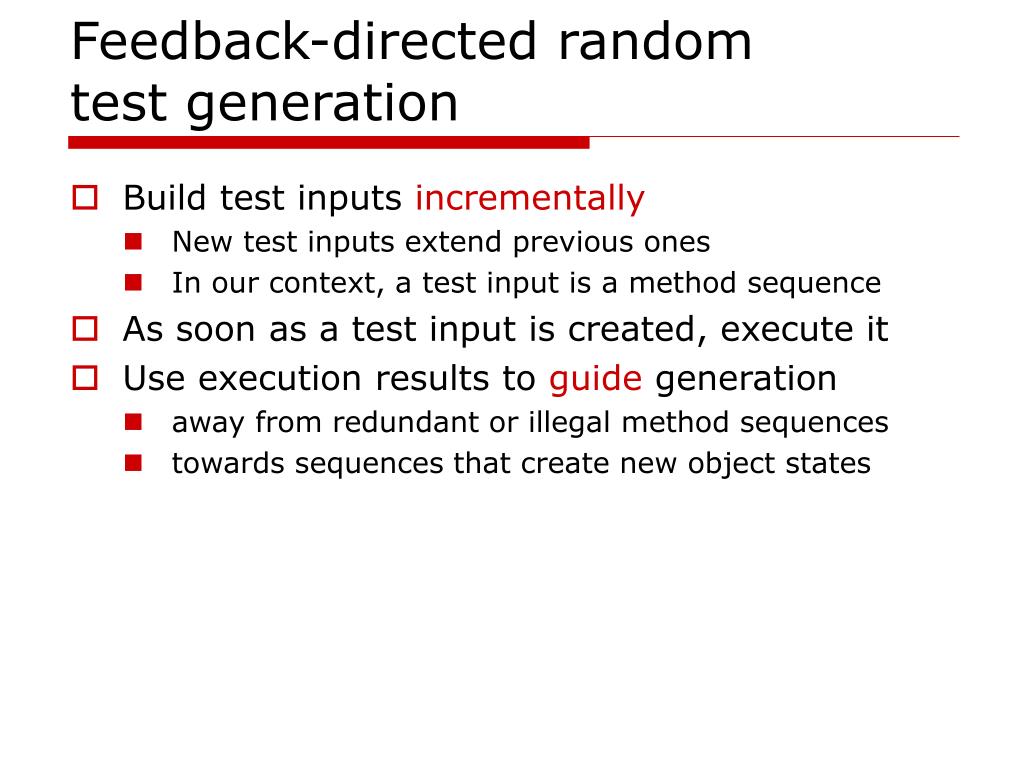 Feedback-directed random test generation

Build test inputs incrementally
New test inputs extend previous ones
In our context, a test input is a method sequence
As soon as a test input is created, execute it
Use execution results to guide generation
away from redundant or illegal method sequences
towards sequences that create new object states